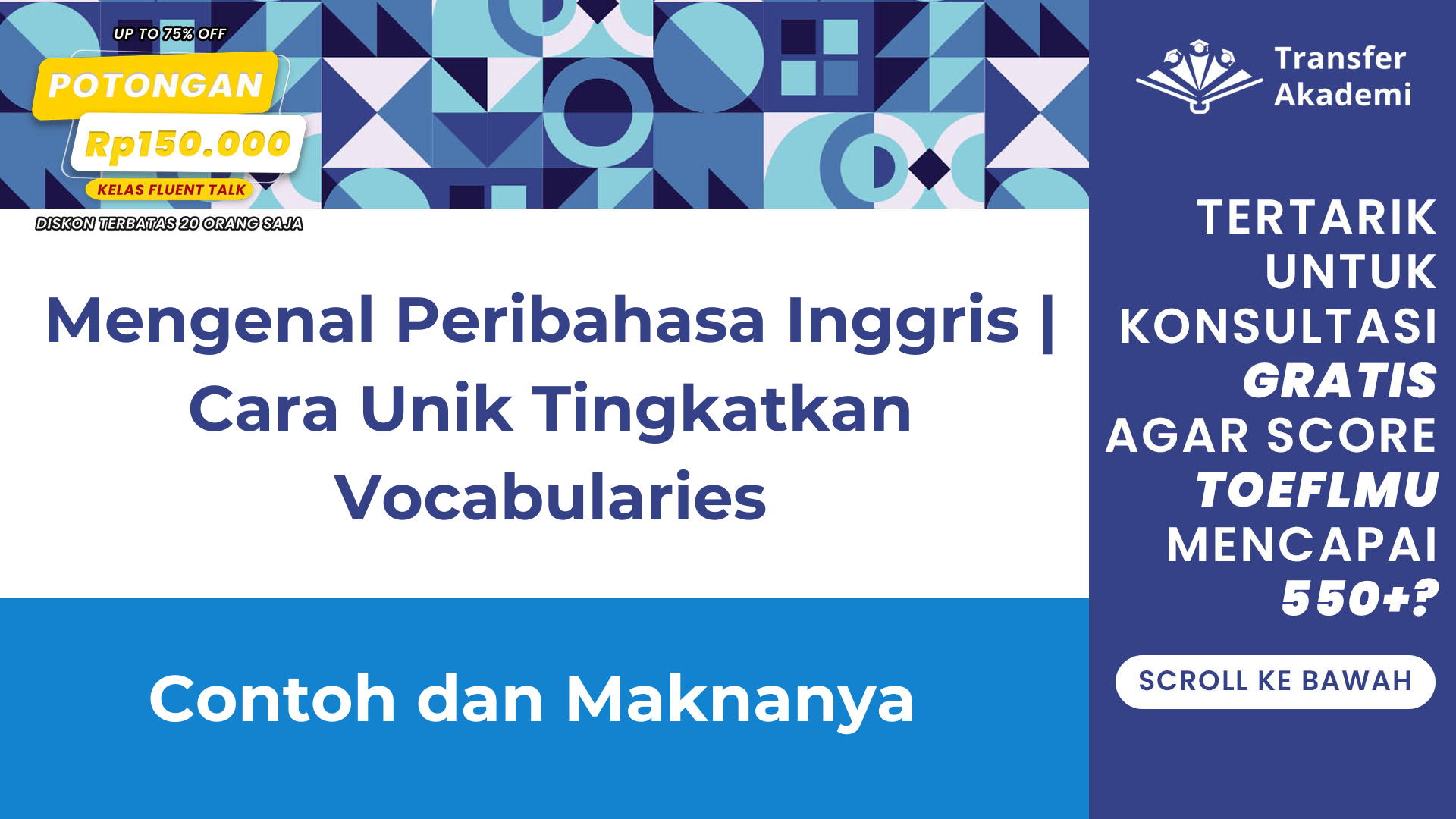 UP TO 75% OFF
POTONGAN
Rp150.000
KELAS FLUENT TALK
DISKON TERBATAS 20 ORANG SAJA

Mengenal Peribahasa Inggris | Cara Unik Tingkatkan Vocabularies

Contoh dan Maknanya

Transfer Akademi

TERTARIK UNTUK KONSULTASI GRATIS AGAR SCORE TOEFLMU MENCAPAI 550+?

SCROLL KE BAWAH